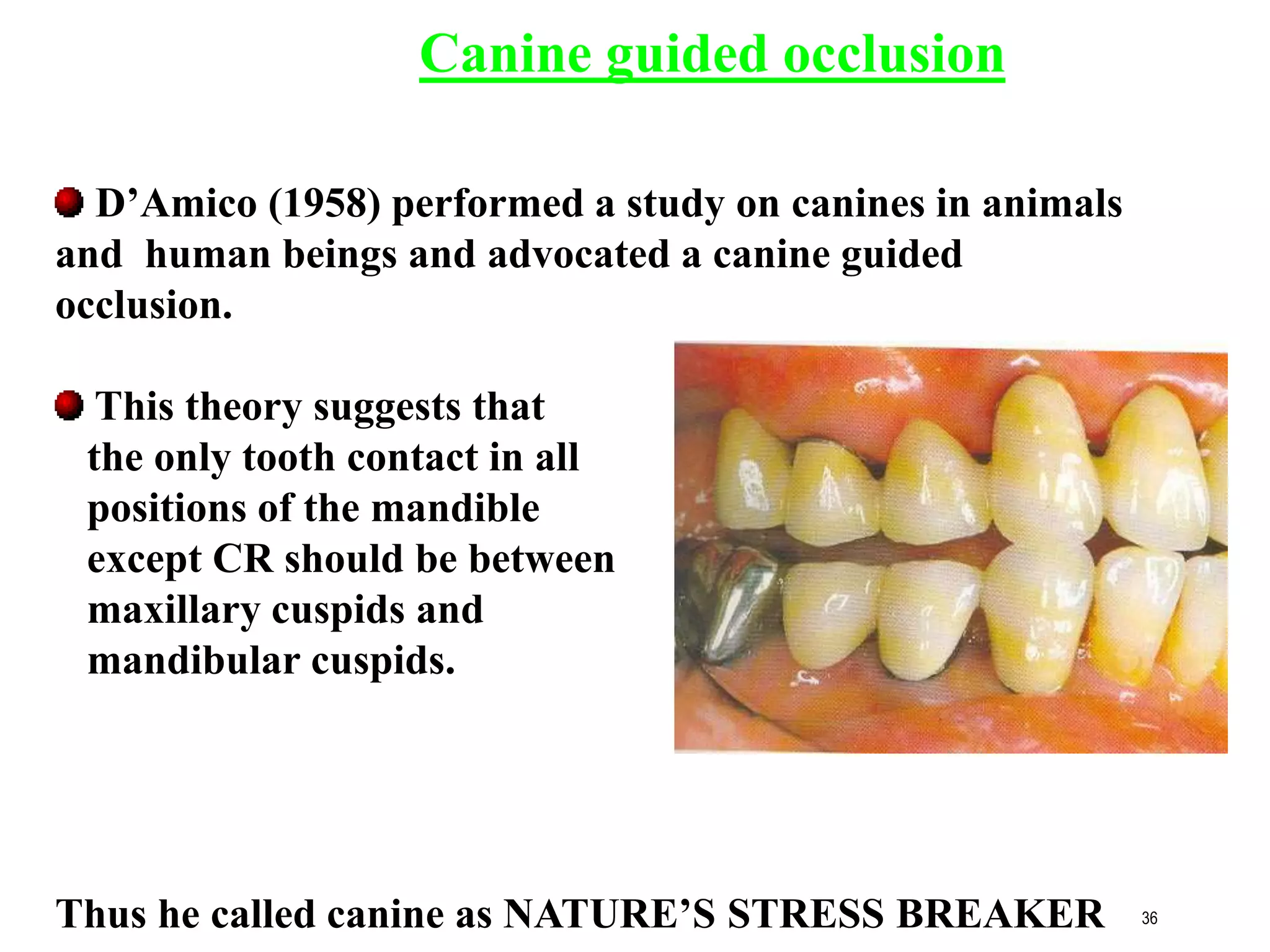 Canine guided occlusion

D’Amico (1958) performed a study on canines in animals and human beings and advocated a canine guided occlusion.

This theory suggests that the only tooth contact in all positions of the mandible except CR should be between maxillary cuspids and mandibular cuspids.

Thus he called canine as NATURE’S STRESS BREAKER

36